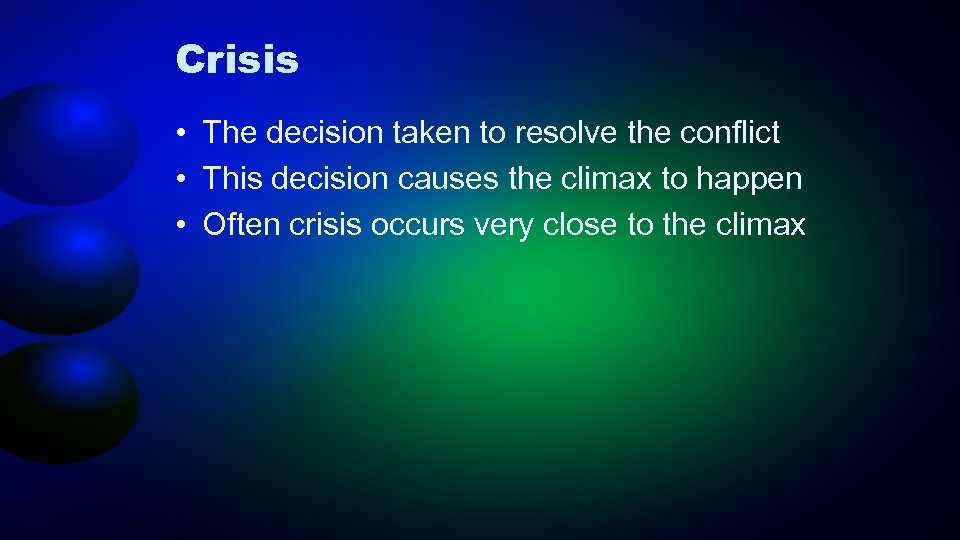 Crisis

• The decision taken to resolve the conflict
• This decision causes the climax to happen
• Often crisis occurs very close to the climax